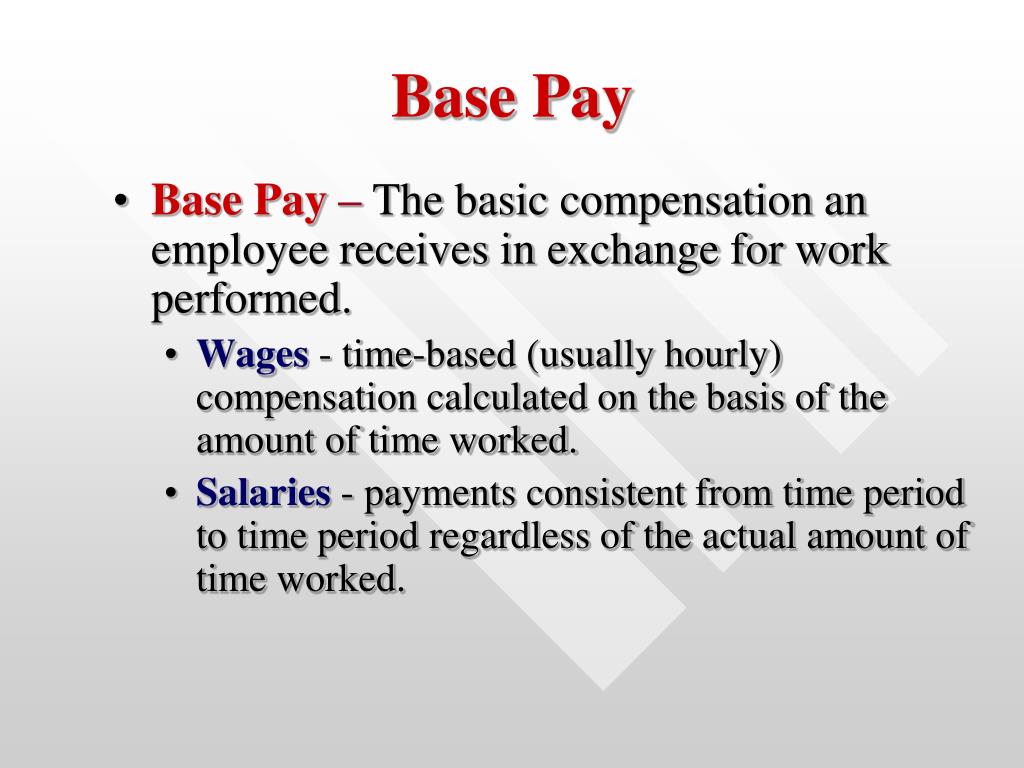 Base Pay

• Base Pay – The basic compensation an employee receives in exchange for work performed.
  • Wages - time-based (usually hourly) compensation calculated on the basis of the amount of time worked.
  • Salaries - payments consistent from time period to time period regardless of the actual amount of time worked.